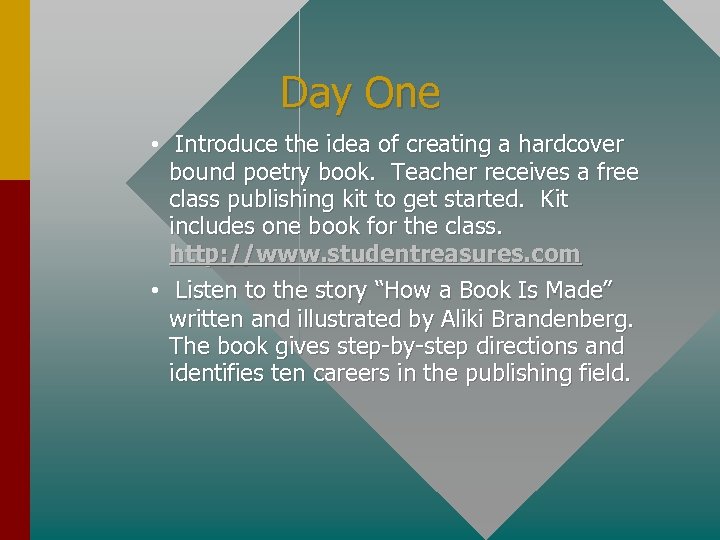 Day One

• Introduce the idea of creating a hardcover bound poetry book. Teacher receives a free class publishing kit to get started. Kit includes one book for the class. http://www.studentreasures.com

• Listen to the story “How a Book Is Made” written and illustrated by Aliki Brandenberg. The book gives step-by-step directions and identifies ten careers in the publishing field.